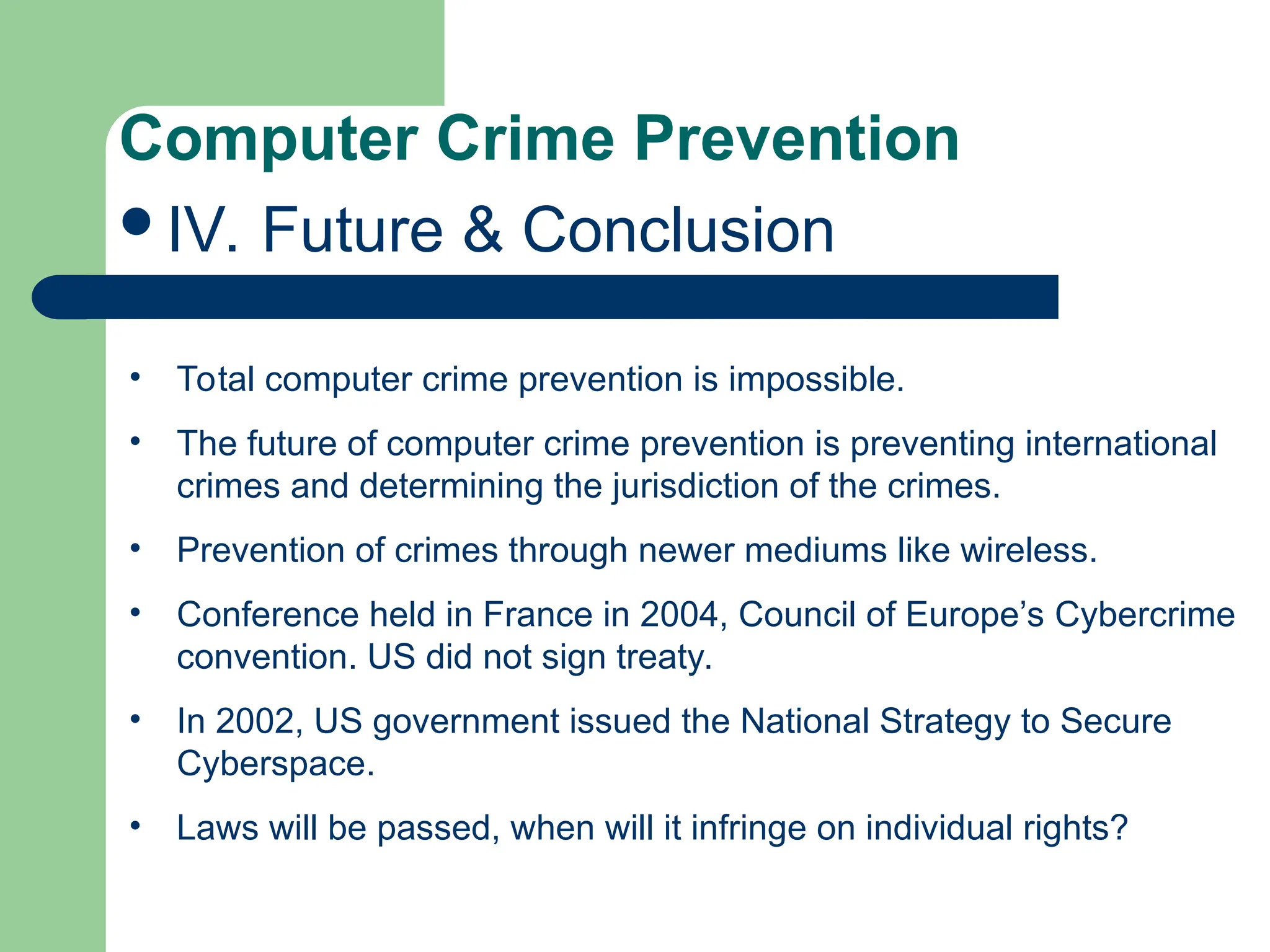 Computer Crime Prevention

• IV. Future & Conclusion

• Total computer crime prevention is impossible.

• The future of computer crime prevention is preventing international crimes and determining the jurisdiction of the crimes.

• Prevention of crimes through newer mediums like wireless.

• Conference held in France in 2004, Council of Europe's Cybercrime convention. US did not sign treaty.

• In 2002, US government issued the National Strategy to Secure Cyberspace.

• Laws will be passed, when will it infringe on individual rights?